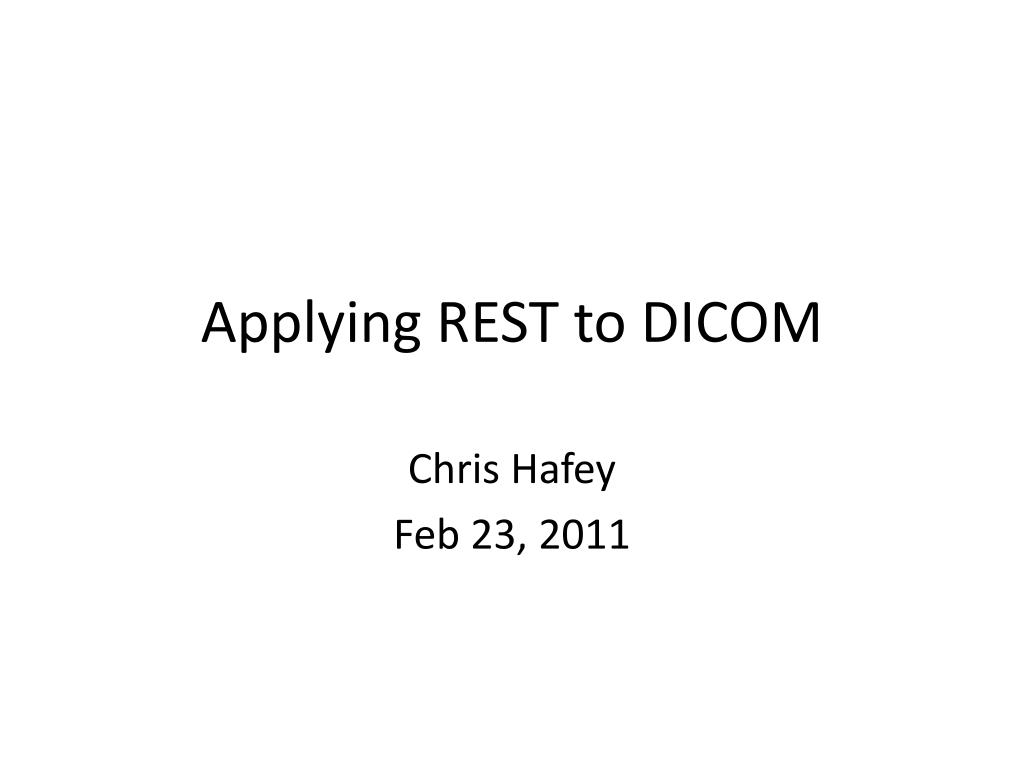 Applying REST to DICOM

Chris Hafey
Feb 23, 2011